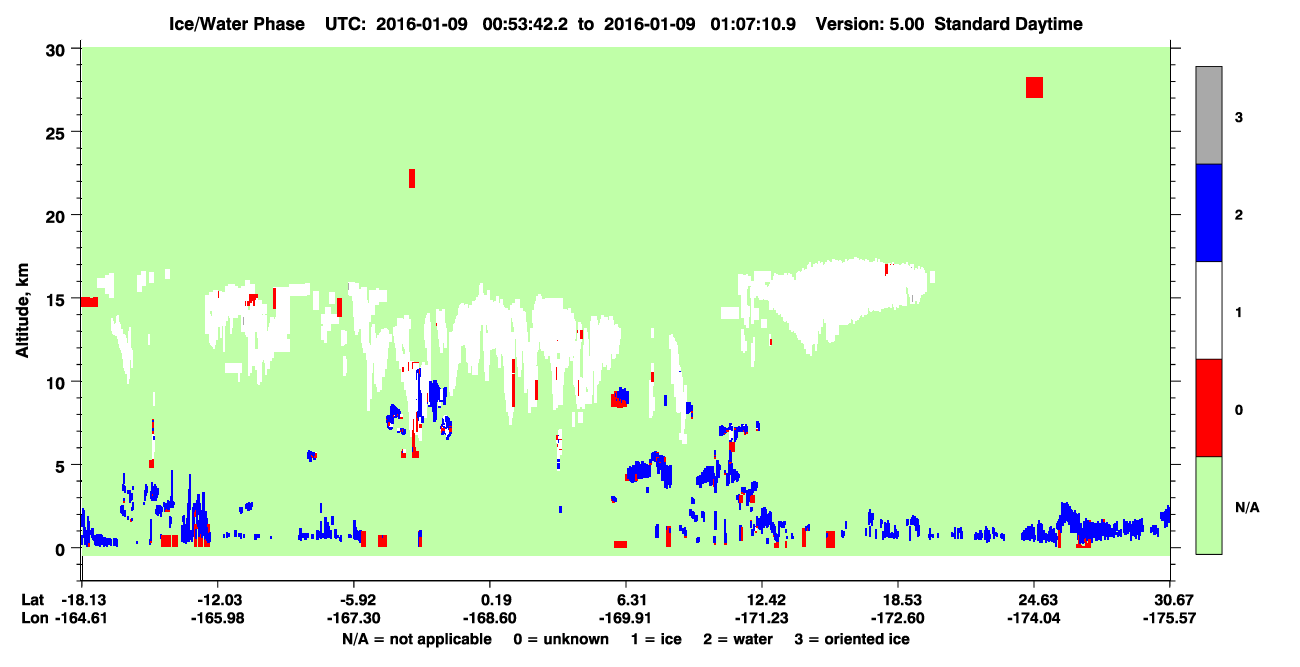 Ice/Water Phase UTC: 2016-01-09 00:53:42.2 to 2016-01-09 01:07:10.9 Version: 5.00 Standard Daytime

Altitude, km

30
25
20
15
10
5
0

3
2
1
0
N/A

Lat -18.13 -12.03 -5.92 0.19 6.31 12.42 18.53 24.63 30.67
Lon -164.61 -165.98 -167.30 -168.60 -169.91 -171.23 -172.60 -174.04 -175.57

N/A = not applicable 0 = unknown 1 = ice 2 = water 3 = oriented ice